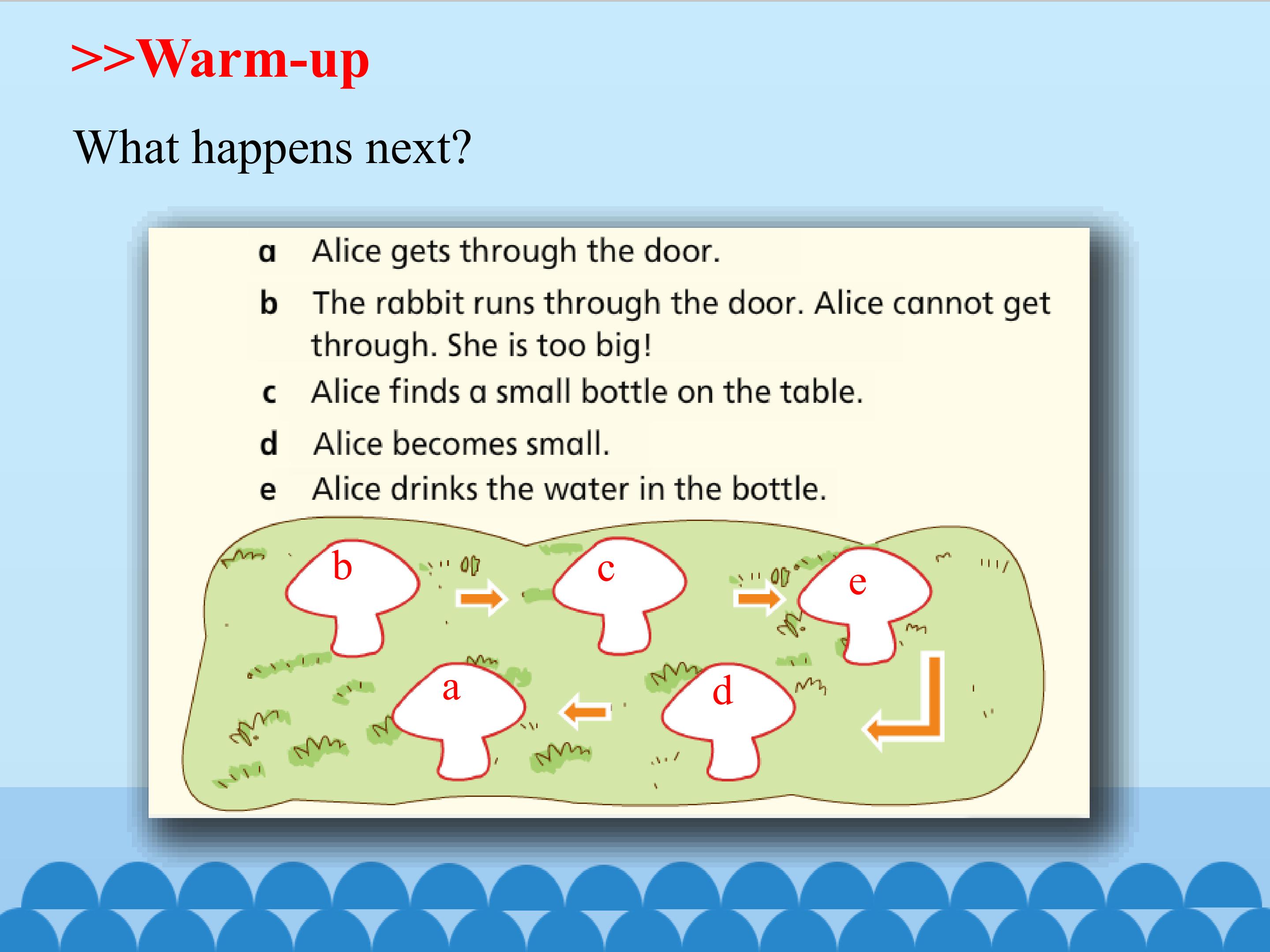 >>Warm-up

What happens next?

a Alice gets through the door.

b The rabbit runs through the door. Alice cannot get through. She is too big!

c Alice finds a small bottle on the table.

d Alice becomes small.

e Alice drinks the water in the bottle.

b

c

e

a

d